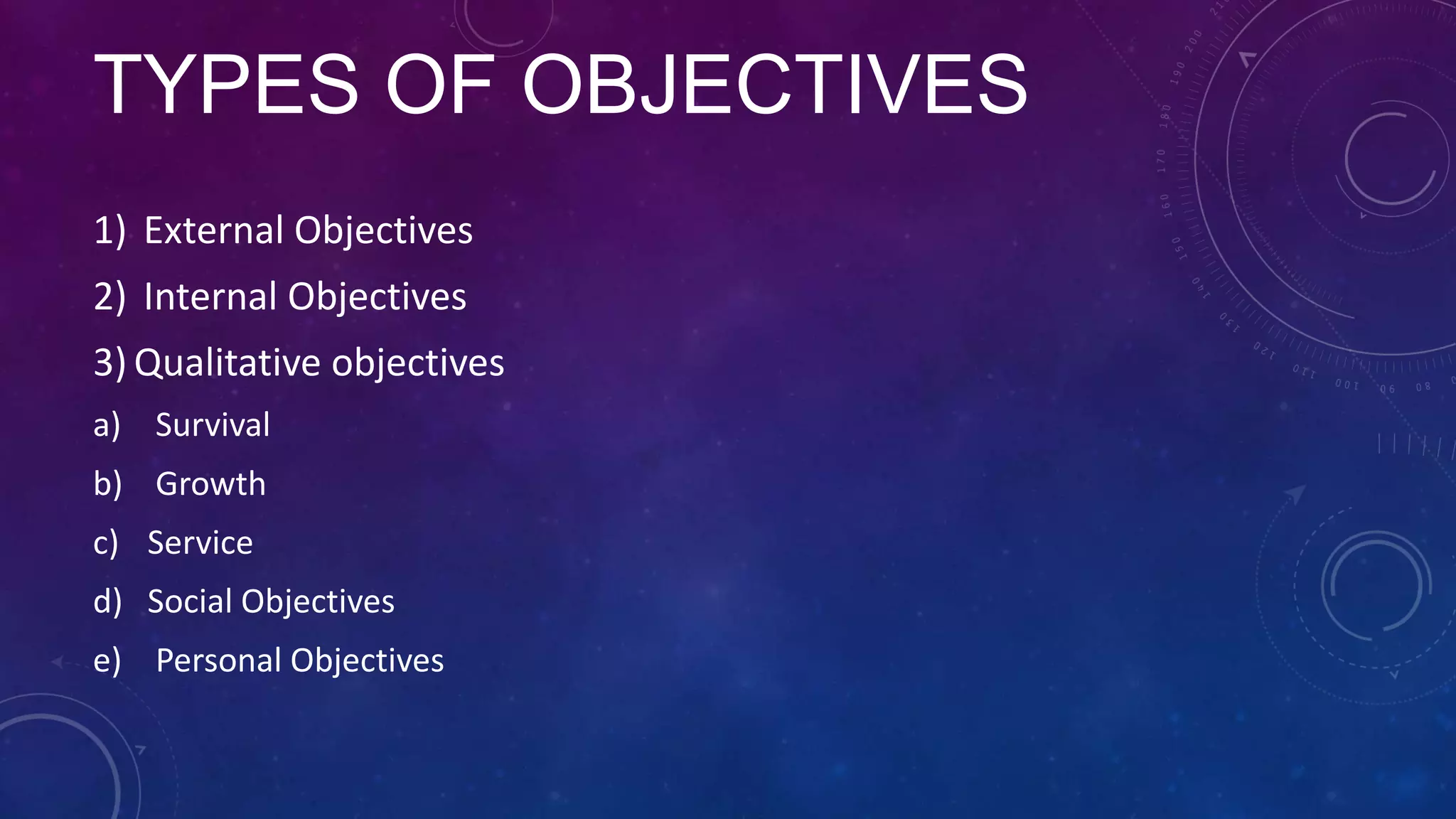 TYPES OF OBJECTIVES

1) External Objectives

2) Internal Objectives

3) Qualitative objectives

a) Survival

b) Growth

c) Service

d) Social Objectives

e) Personal Objectives